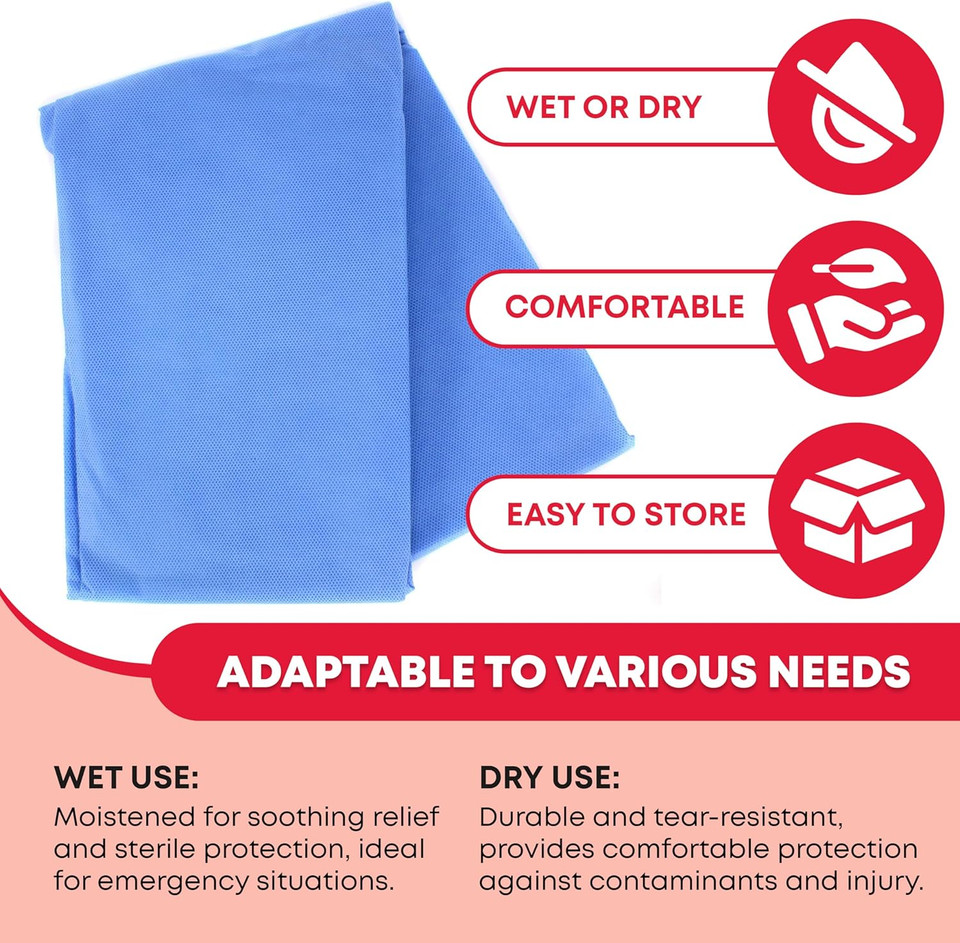 WET OR DRY

COMFORTABLE

EASY TO STORE

ADAPTABLE TO VARIOUS NEEDS

WET USE:
Moistened for soothing relief and sterile protection, ideal for emergency situations.

DRY USE:
Durable and tear-resistant, provides comfortable protection against contaminants and injury.